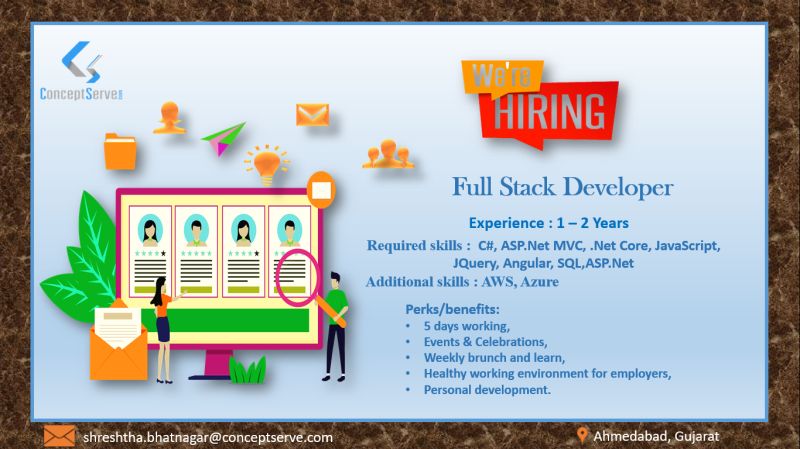 ConceptServe

We're
HIRING

Full Stack Developer

Experience : 1 – 2 Years

Required skills : C#, ASP.Net MVC, .Net Core, JavaScript, JQuery, Angular, SQL,ASP.Net

Additional skills : AWS, Azure

Perks/benefits:
• 5 days working,
• Events & Celebrations,
• Weekly brunch and learn,
• Healthy working environment for employers,
• Personal development.

shreshtha.bhatnagar@conceptserve.com

Ahmedabad, Gujarat